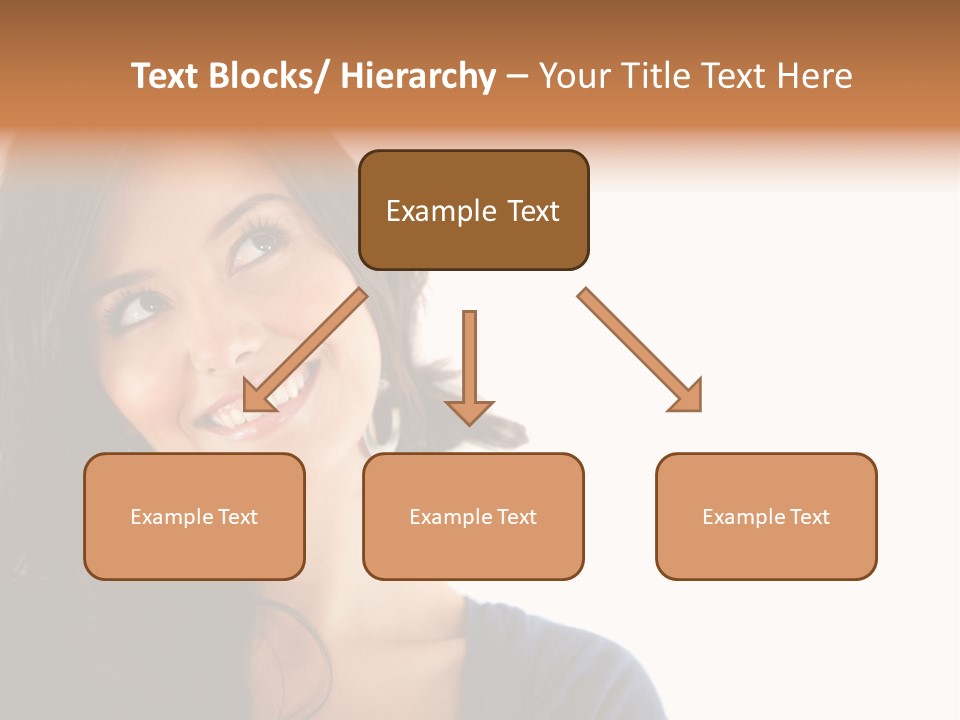 Text Blocks/ Hierarchy – Your Title Text Here

Example Text

Example Text

Example Text

Example Text